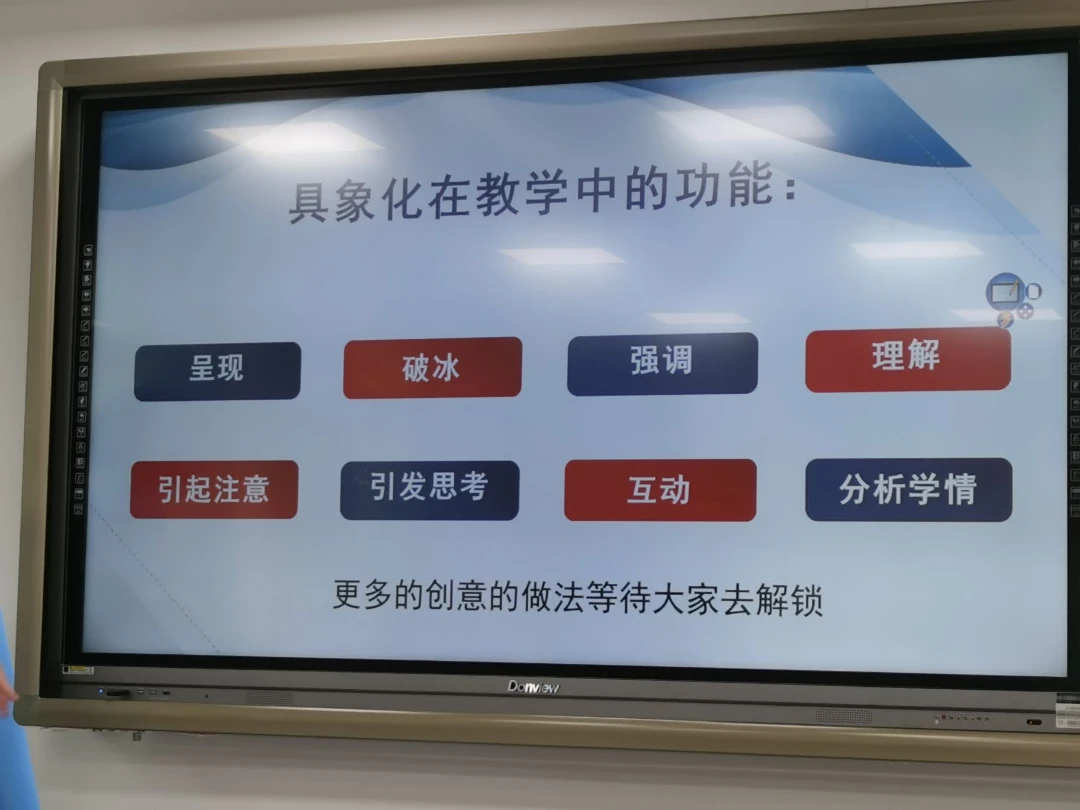 具象化在教学中的功能：

呈现
破冰
强调
理解

引起注意
引发思考
互动
分析学情

更多的创意的做法等待大家去解锁

Donview